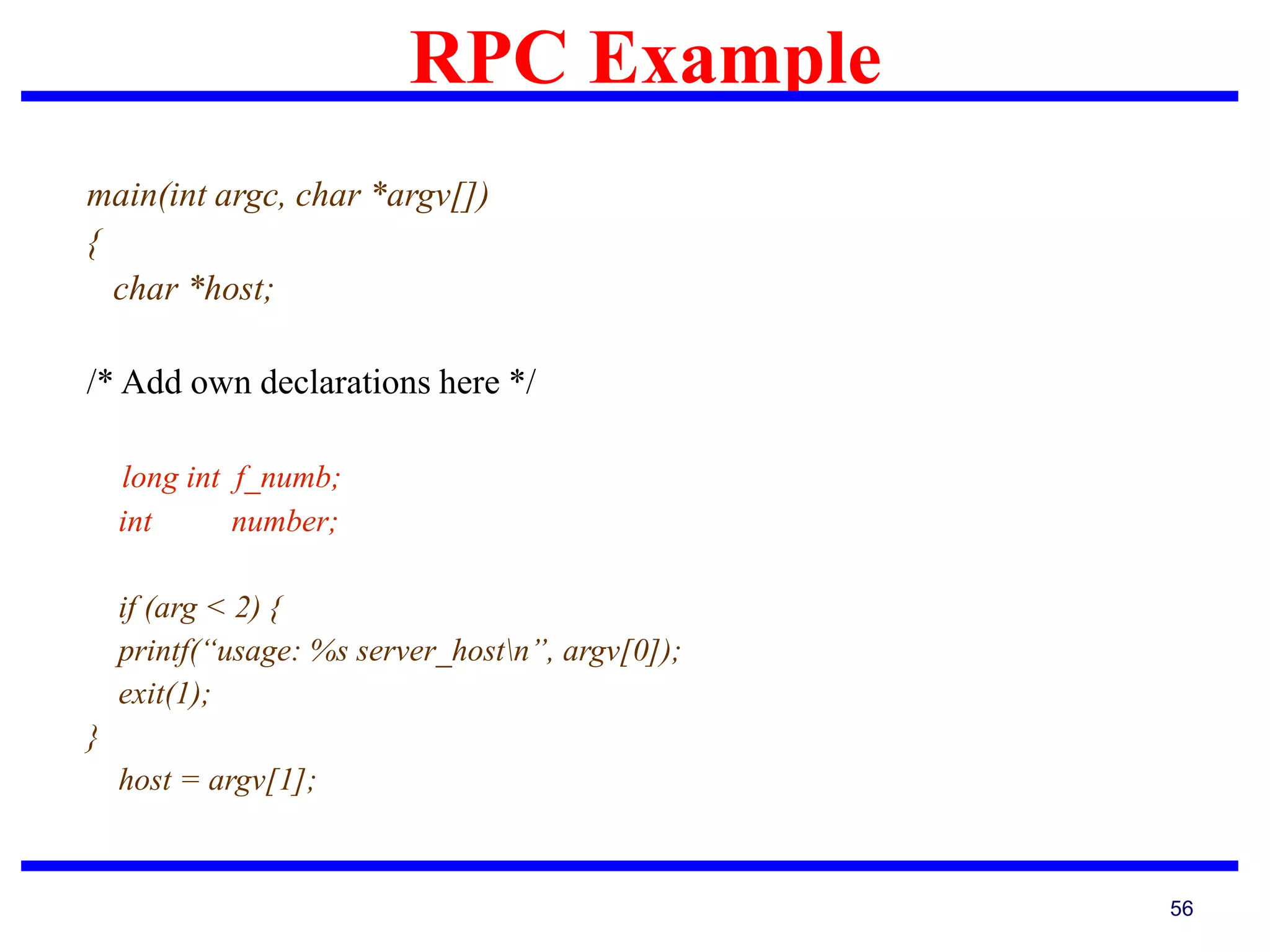 RPC Example

main(int argc, char *argv[])
{
char *host;

/* Add own declarations here */

long int f_numb;
int number;

if (arg < 2) {
printf(“usage: %s server_host\n”, argv[0]);
exit(1);
}
host = argv[1];

56